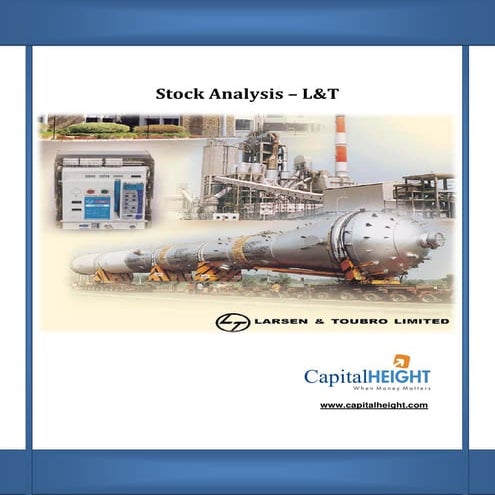 Stock Analysis – L&T

LT LARSEN & TOUBRO LIMITED

CapitalHEIGHT
When Money Matters

www.capitalheight.com